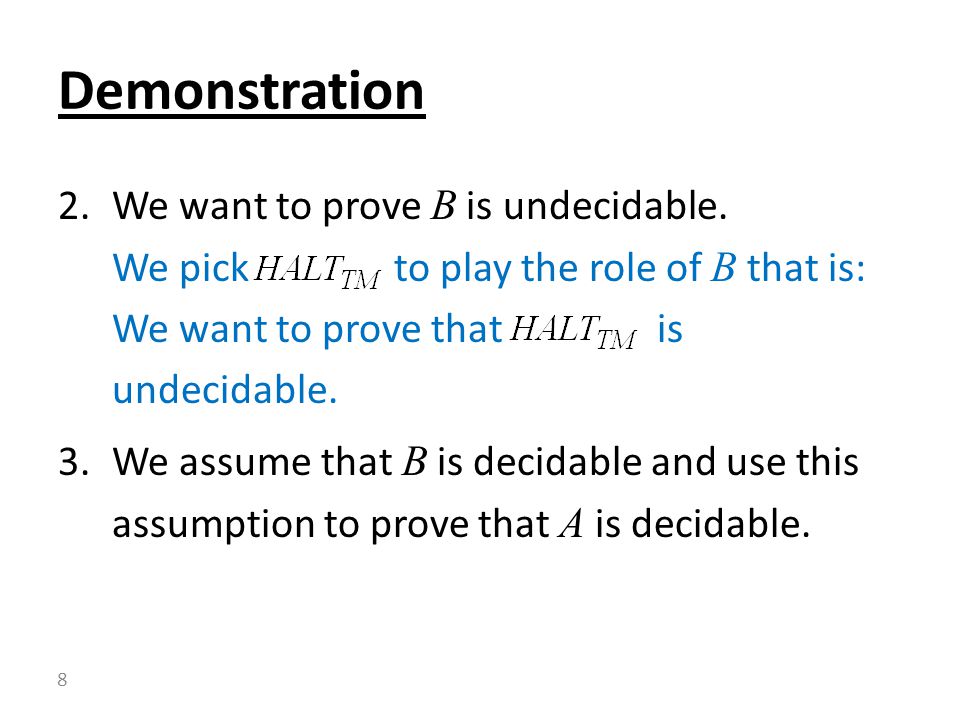 Demonstration

2. We want to prove $B$ is undecidable.
We pick $HALT_{TM}$ to play the role of $B$ that is: We want to prove that $HALT_{TM}$ is undecidable.

3. We assume that $B$ is decidable and use this assumption to prove that $A$ is decidable.

8